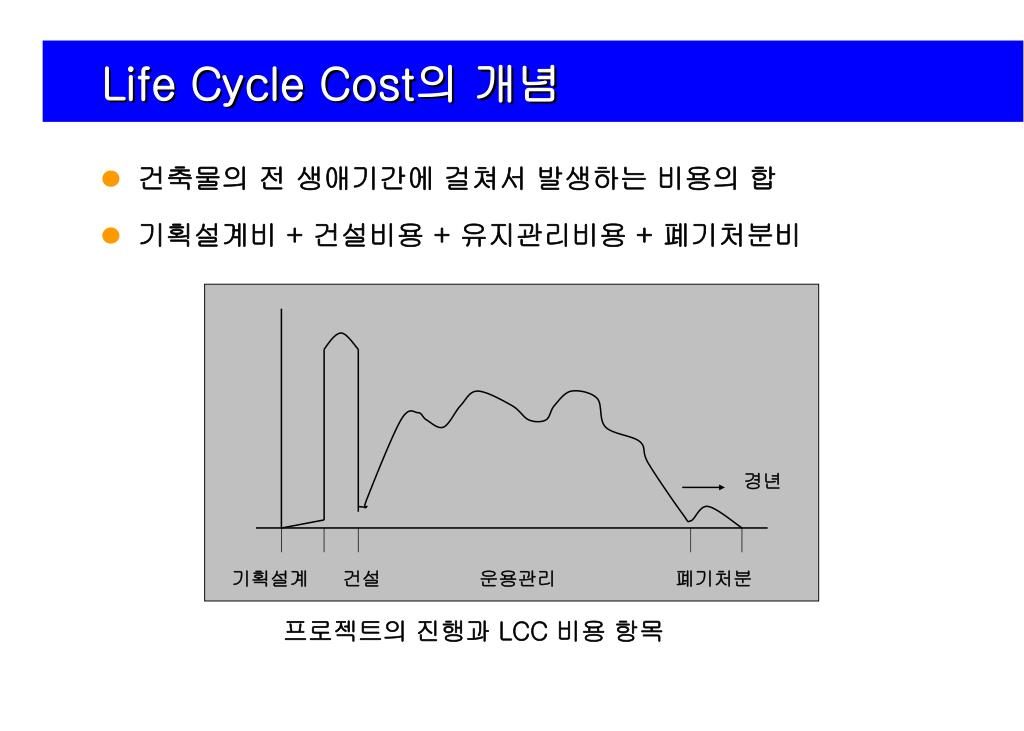 Life Cycle Cost의 개념

건축물의 전 생애기간에 걸쳐서 발생하는 비용의 합

기획설계비 + 건설비용 + 유지관리비용 + 폐기처분비

경년

기획설계 건설 운용관리 폐기처분

프로젝트의 진행과 LCC 비용 항목